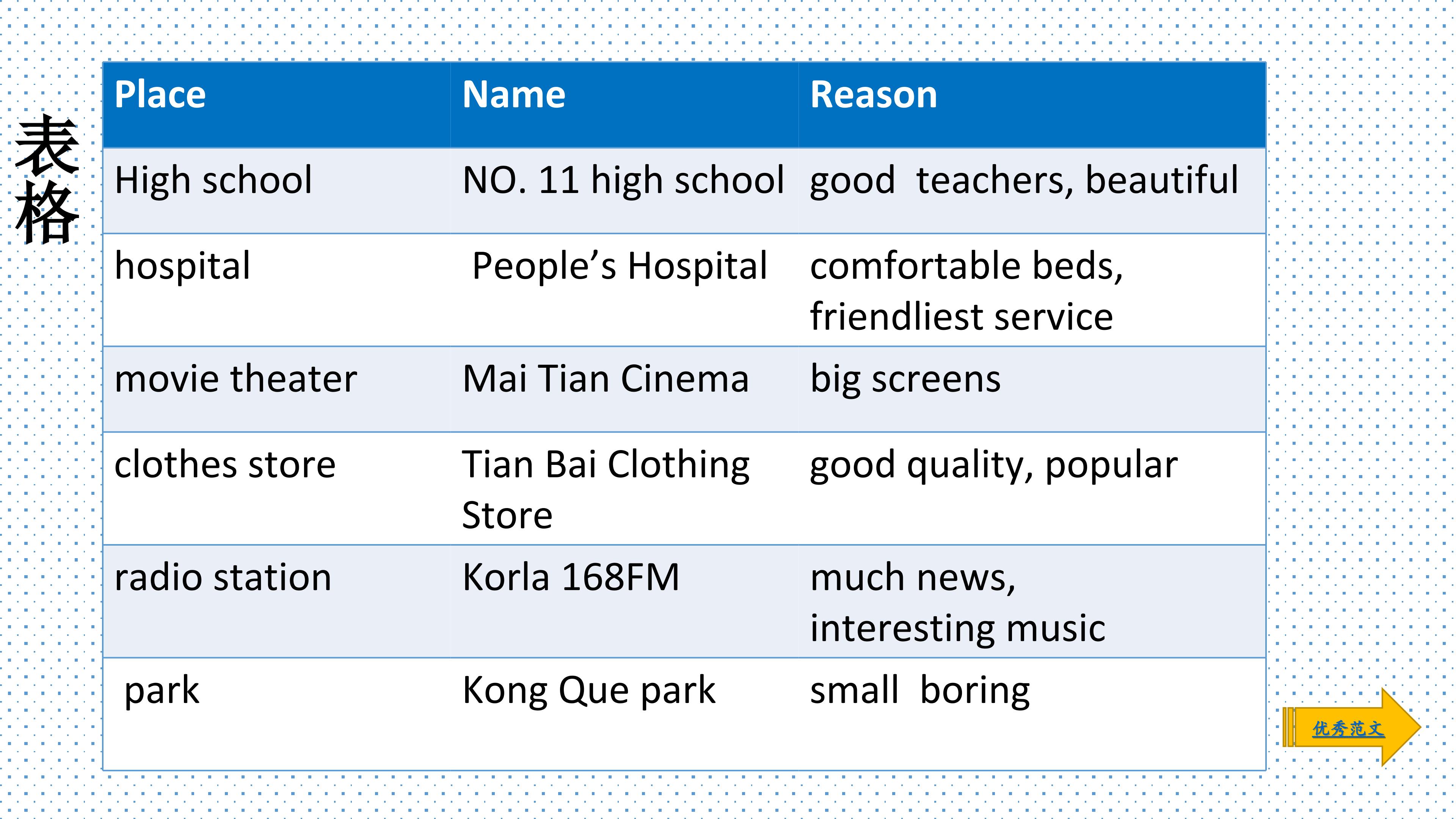 表格

| Place | Name | Reason |
|---|---|---|
| High school | NO. 11 high school | good teachers, beautiful |
| hospital | People's Hospital | comfortable beds, friendliest service |
| movie theater | Mai Tian Cinema | big screens |
| clothes store | Tian Bai Clothing Store | good quality, popular |
| radio station | Korla 168FM | much news, interesting music |
| park | Kong Que park | small boring |

优秀范文